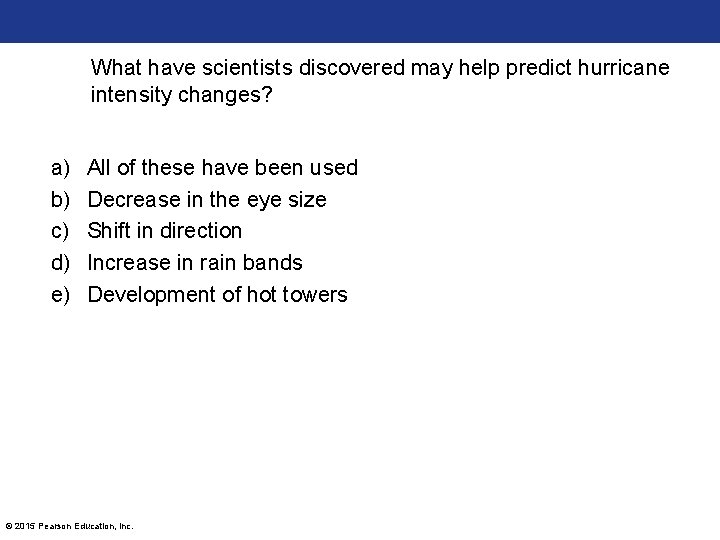 What have scientists discovered may help predict hurricane intensity changes?

a) All of these have been used
b) Decrease in the eye size
c) Shift in direction
d) Increase in rain bands
e) Development of hot towers

© 2015 Pearson Education, Inc.